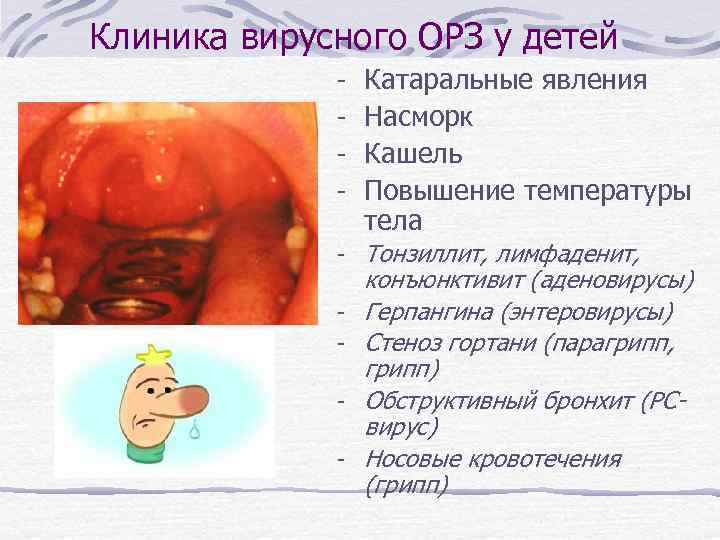 Клиника вирусного ОРЗ у детей

- Катаральные явления
- Насморк
- Кашель
- Повышение температуры тела
- Тонзиллит, лимфаденит, конъюнктивит (аденовирусы)
- Герпангина (энтеровирусы)
- Стеноз гортани (парагрипп, грипп)
- Обструктивный бронхит (РС-вирус)
- Носовые кровотечения (грипп)